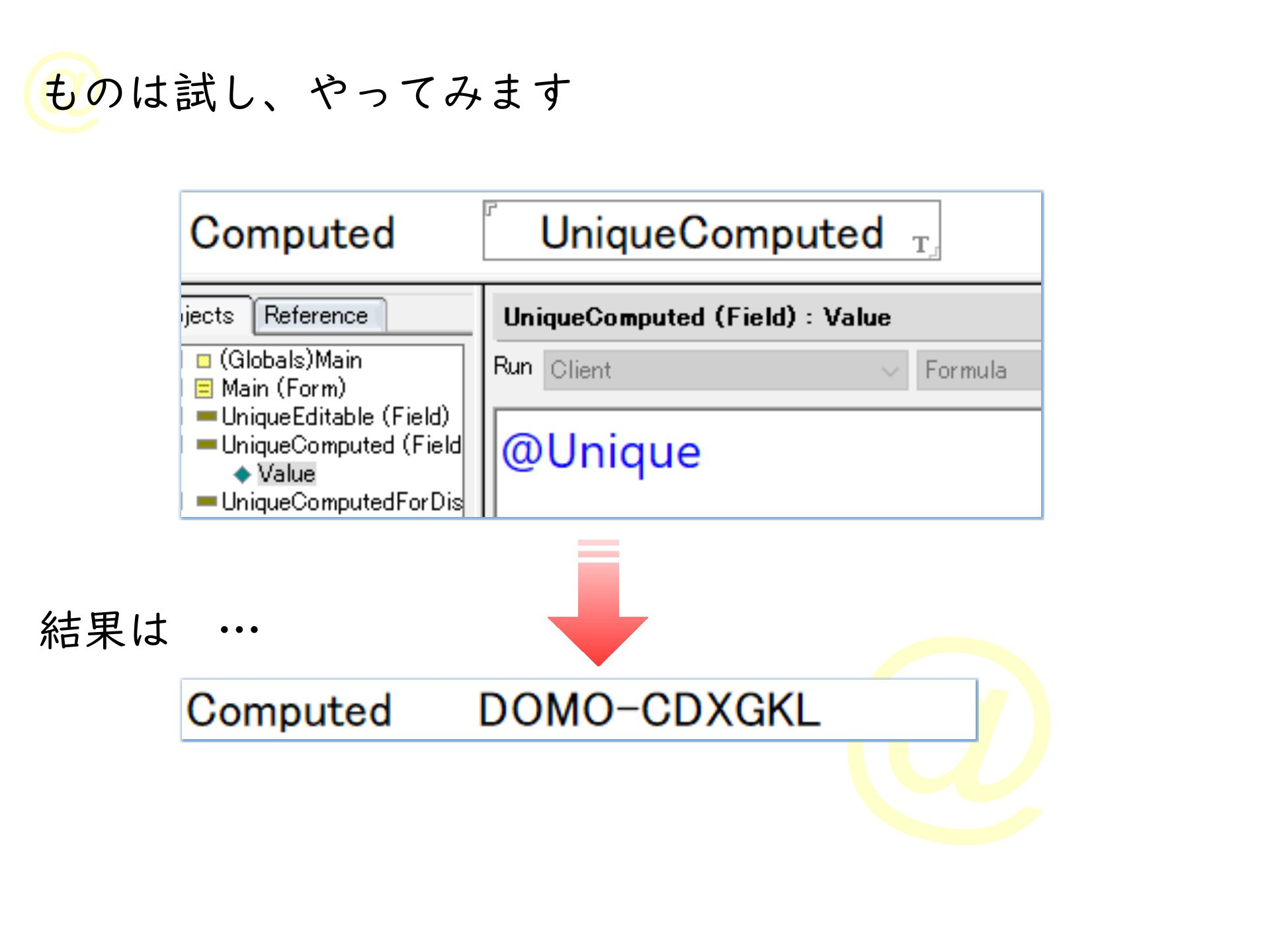 ものは試し、やってみます

Computed UniqueComputed T

jects Reference

(Globals)Main
Main (Form)
UniqueEditable (Field)
UniqueComputed (Field
Value
UniqueComputedForDis

UniqueComputed (Field) : Value

Run Client Formula

@Unique

結果は …

Computed DOMO-CDXGKL